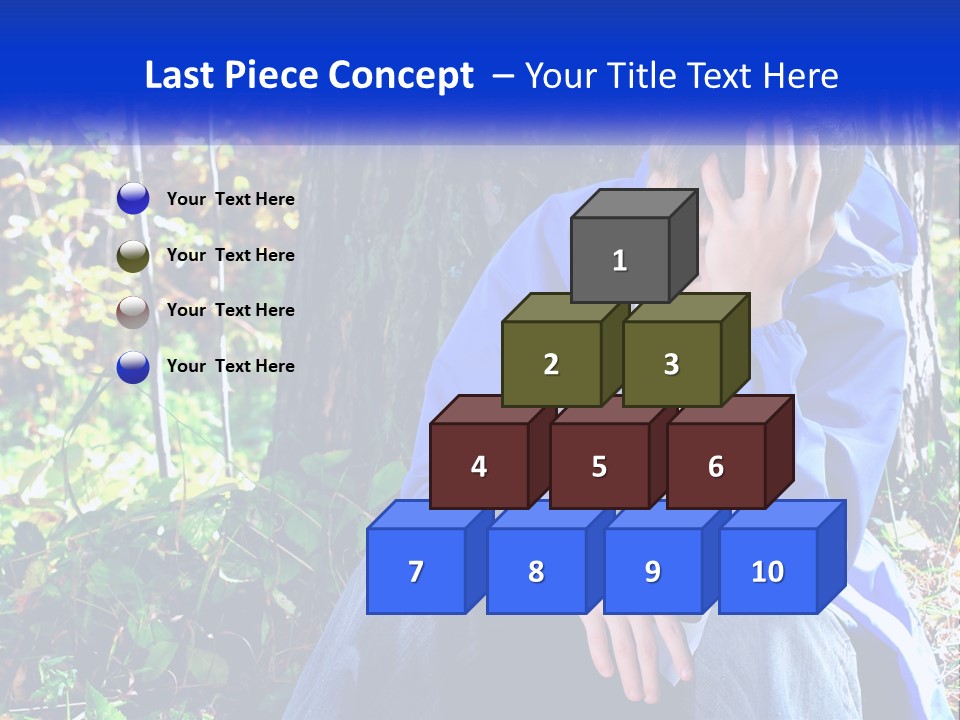 Last Piece Concept – Your Title Text Here

Your Text Here

Your Text Here

Your Text Here

Your Text Here

1

2

3

4

5

6

7

8

9

10